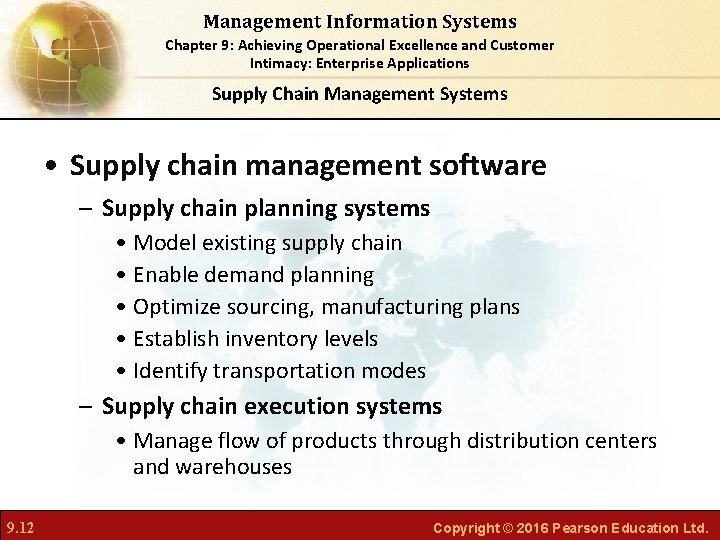 Management Information Systems
Chapter 9: Achieving Operational Excellence and Customer Intimacy: Enterprise Applications

Supply Chain Management Systems

• Supply chain management software
– Supply chain planning systems
• Model existing supply chain
• Enable demand planning
• Optimize sourcing, manufacturing plans
• Establish inventory levels
• Identify transportation modes
– Supply chain execution systems
• Manage flow of products through distribution centers and warehouses

9.12

Copyright © 2016 Pearson Education Ltd.